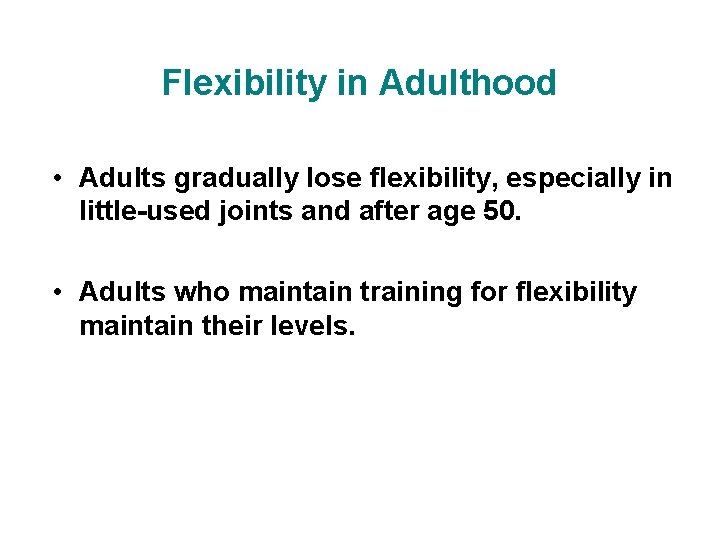 Flexibility in Adulthood

• Adults gradually lose flexibility, especially in little-used joints and after age 50.

• Adults who maintain training for flexibility maintain their levels.